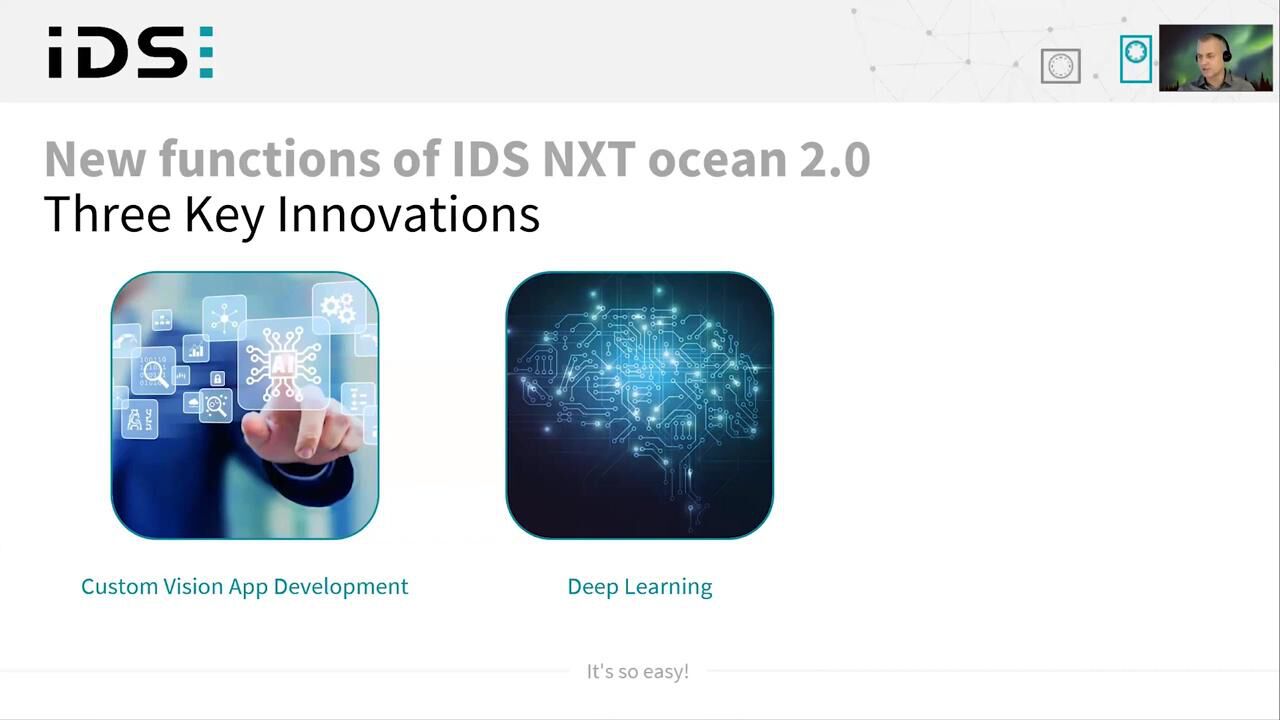 iDS:

New functions of IDS NXT ocean 2.0
Three Key Innovations

AI

Custom Vision App Development

Deep Learning

It's so easy!